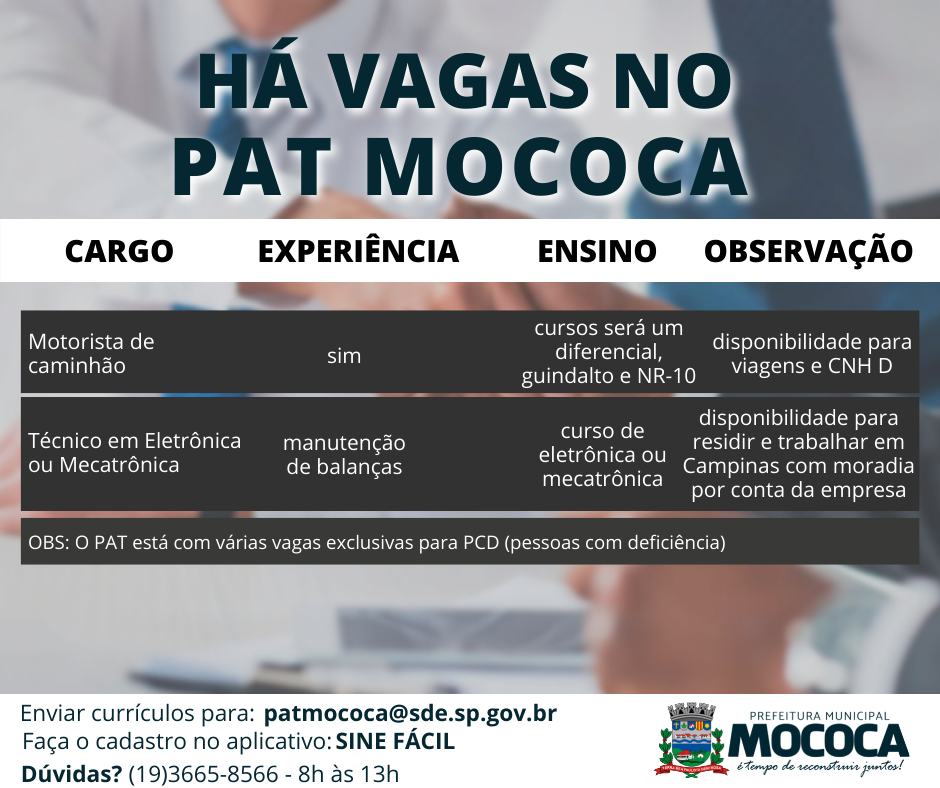 HÁ VAGAS NO PAT MOCOCA

| CARGO | EXPERIÊNCIA | ENSINO | OBSERVAÇÃO |
|---|---|---|---|
| Motorista de caminhão | sim | cursos será um diferencial, guindalto e NR-10 | disponibilidade para viagens e CNH D |
| Técnico em Eletrônica ou Mecatrônica | manutenção de balanças | curso de eletrônica ou mecatrônica | disponibilidade para residir e trabalhar em Campinas com moradia por conta da empresa |

OBS: O PAT está com várias vagas exclusivas para PCD (pessoas com deficiência)

Enviar currículos para: patmococa@sde.sp.gov.br
Faça o cadastro no aplicativo: SINE FÁCIL
Dúvidas? (19)3665-8566 - 8h às 13h

PREFEITURA MUNICIPAL
MOCOCA
é tempo de reconstruir juntos!